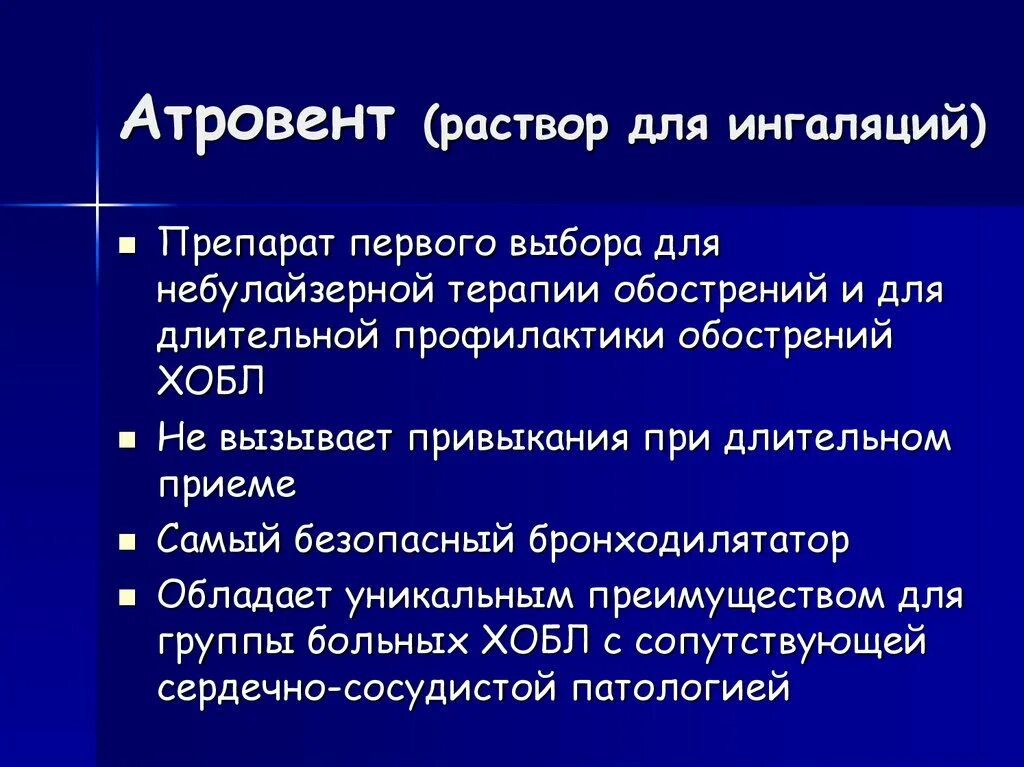 Атровент (раствор для ингаляций)

- Препарат первого выбора для небулайзерной терапии обострений и для длительной профилактики обострений ХОБЛ
- Не вызывает привыкания при длительном приеме
- Самый безопасный бронходилятатор
- Обладает уникальным преимуществом для группы больных ХОБЛ с сопутствующей сердечно-сосудистой патологией